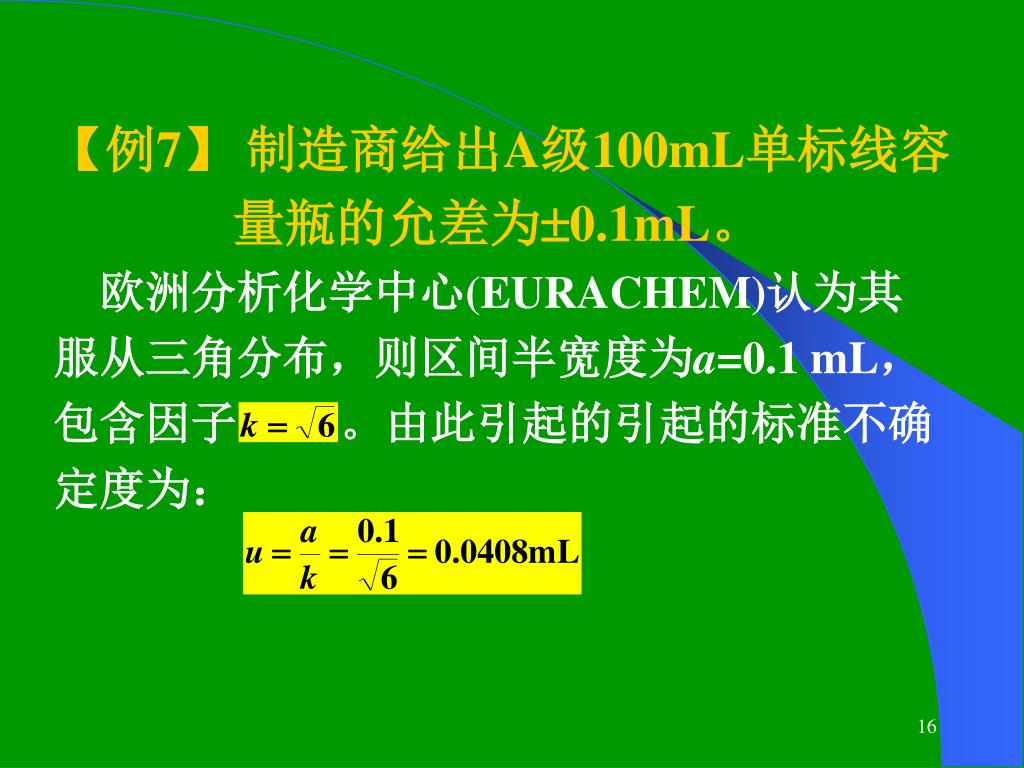 【例7】 制造商给出A级100mL单标线容量瓶的允差为±0.1mL。

欧洲分析化学中心(EURACHEM)认为其服从三角分布，则区间半宽度为$a$=0.1 mL，包含因子$k=\sqrt{6}$。由此引起的引起的标准不确定度为：

$u=\frac{a}{k}=\frac{0.1}{\sqrt{6}}=0.0408\text{mL}$

16